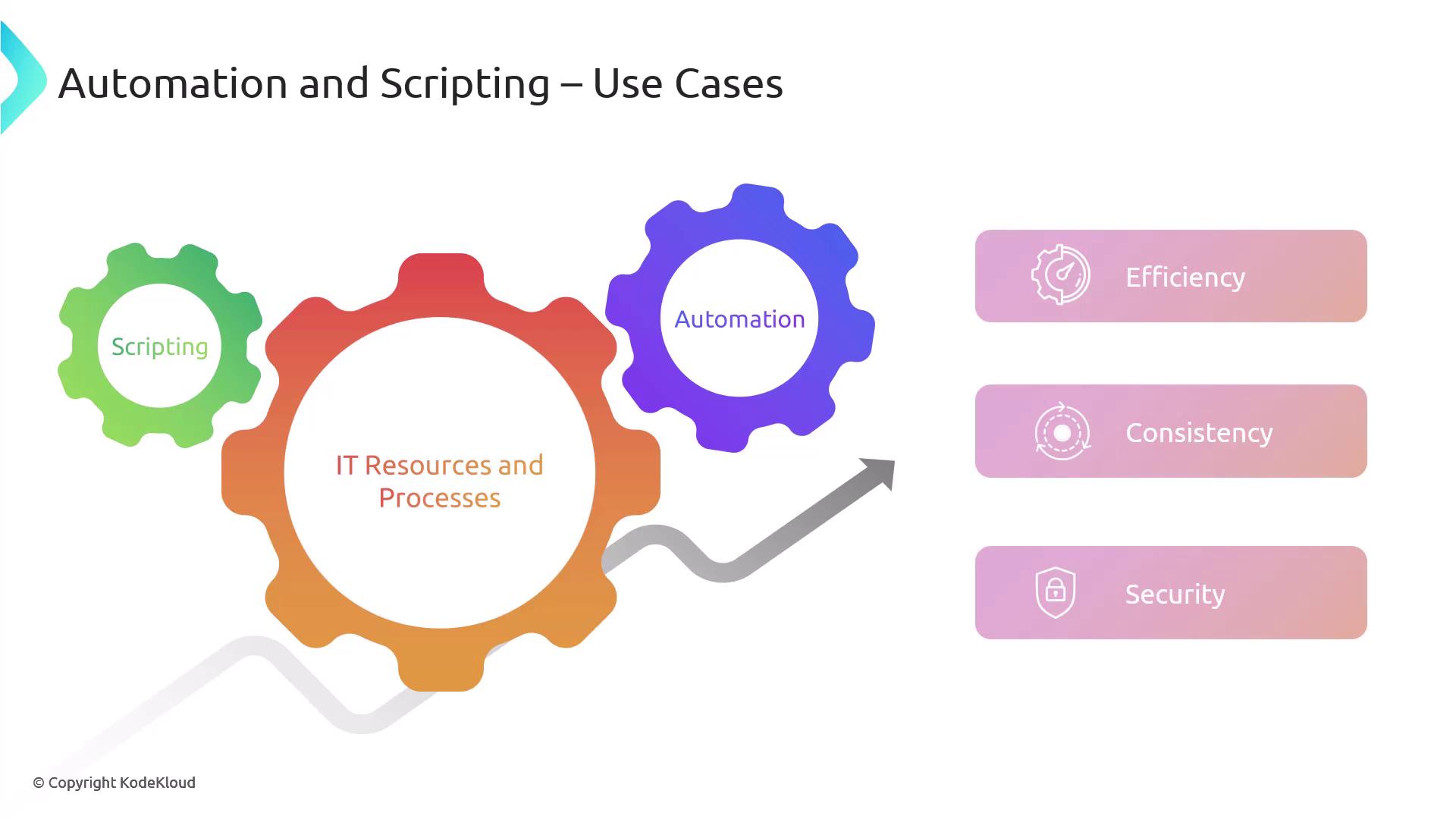 Automation and Scripting – Use Cases

Scripting

IT Resources and Processes

Automation

Efficiency

Consistency

Security

© Copyright KodeKloud